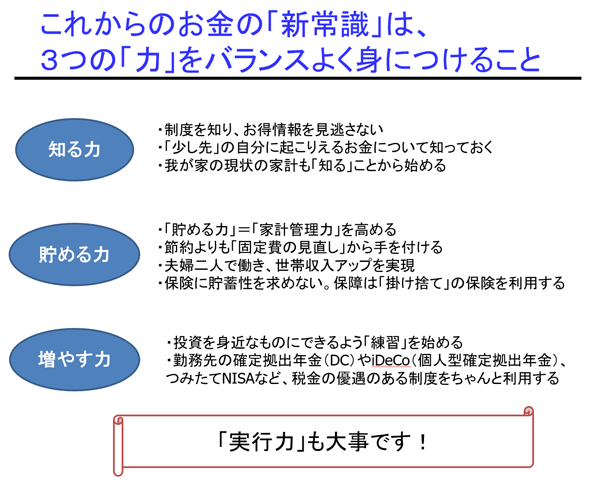 これからのお金の「新常識」は、
3つの「力」をバランスよく身につけること

知る力

・制度を知り、お得情報を見逃さない
・「少し先」の自分に起こりえるお金について知っておく
・我が家の現状の家計も「知る」ことから始める

貯める力

・「貯める力」=「家計管理力」を高める
・節約よりも「固定費の見直し」から手を付ける
・夫婦二人で働き、世帯収入アップを実現
・保険に貯蓄性を求めない。保障は「掛け捨て」の保険を利用する

増やす力

・投資を身近なものにできるよう「練習」を始める
・勤務先の確定拠出年金(DC)やiDeCo(個人型確定拠出年金)、つみたてNISAなど、税金の優遇のある制度をちゃんと利用する

「実行力」も大事です!